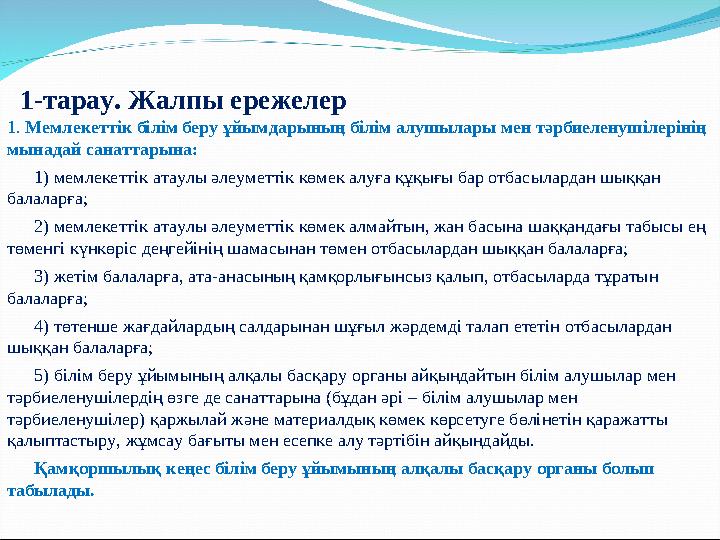 1-тарау. Жалпы ережелер

1. Мемлекеттік білім беру ұйымдарының білім алушылары мен тәрбиеленушілерінің мынадай санаттарына:

1) мемлекеттік атаулы әлеуметтік көмек алуға құқығы бар отбасылардан шыққан балаларға;

2) мемлекеттік атаулы әлеуметтік көмек алмайтын, жан басына шаққандағы табысы ең төменгі күнкөріс деңгейінің шамасынан төмен отбасылардан шыққан балаларға;

3) жетім балаларға, ата-анасының қамқорлығынсыз қалып, отбасыларда тұратын балаларға;

4) төтенше жағдайлардың салдарынан шұғыл жәрдемді талап ететін отбасылардан шыққан балаларға;

5) білім беру ұйымының алқалы басқару органы айқындайтын білім алушылар мен тәрбиеленушілердің өзге де санаттарына (бұдан әрі – білім алушылар мен тәрбиеленушілер) қаржылай және материалдық көмек көрсетуге бөлінетін қаражатты қалыптастыру, жұмсау бағыты мен есепке алу тәртібін айқындайды.

Қамқоршылық кеңес білім беру ұйымының алқалы басқару органы болып табылады.